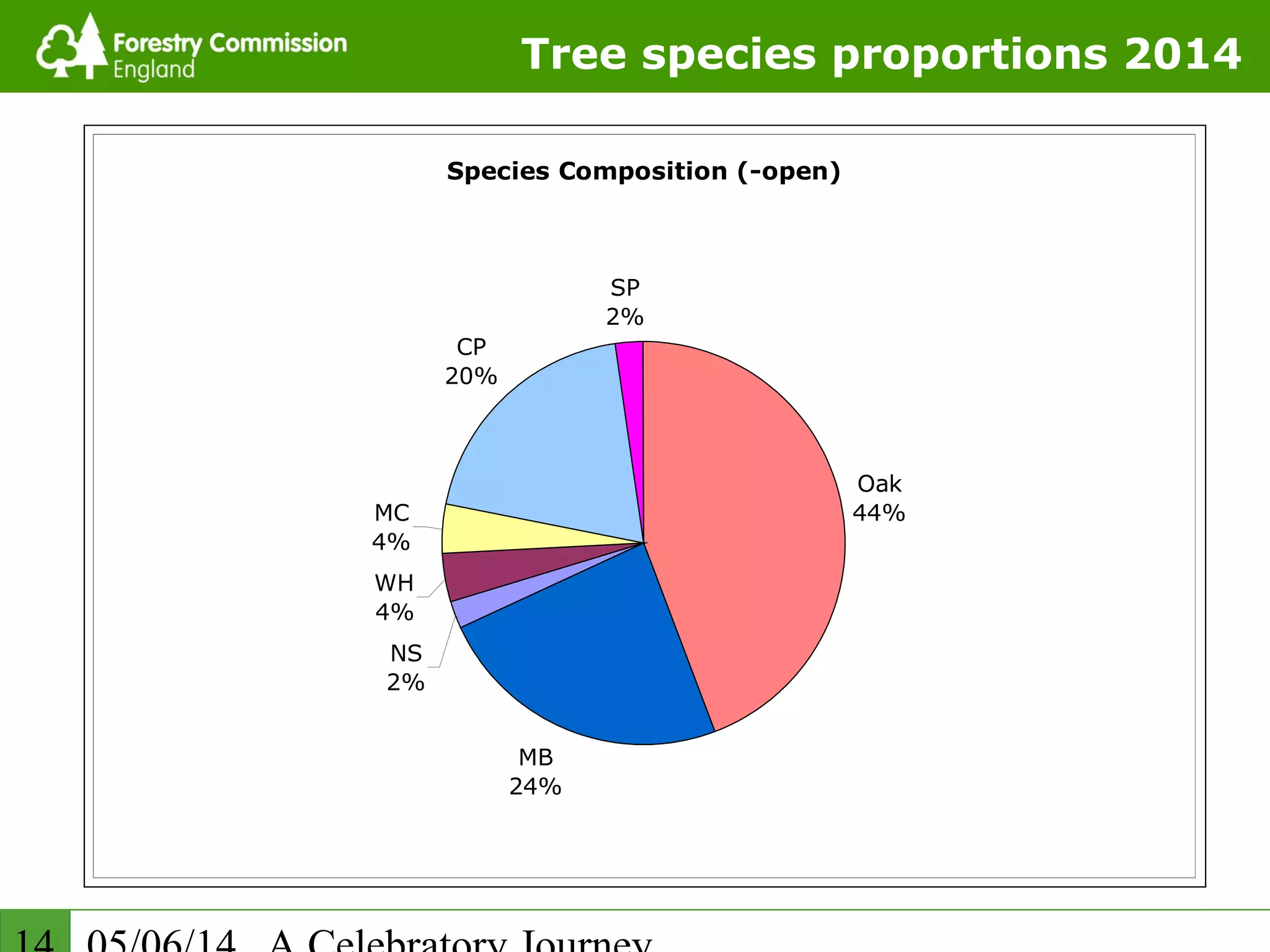 Forestry Commission
England

Tree species proportions 2014

Species Composition (-open)

SP
2%

CP
20%

Oak
44%

MC
4%

WH
4%

NS
2%

MB
24%

14 05/06/14 A Celebratory Journey